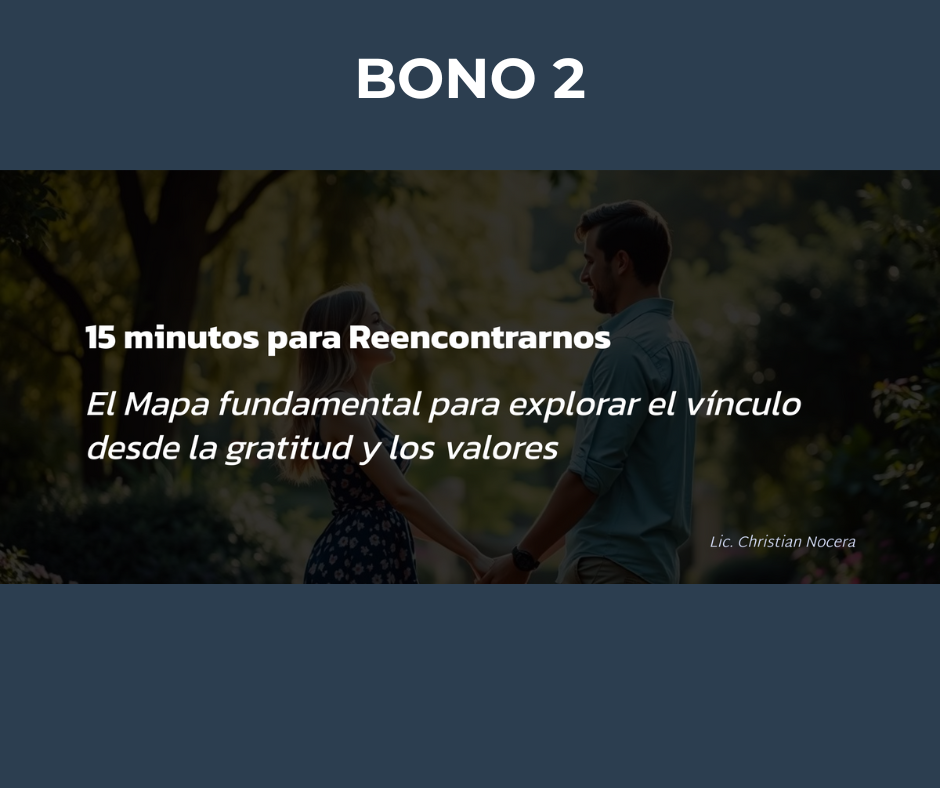 BONO 2

15 minutos para Reencontrarnos

El Mapa fundamental para explorar el vínculo desde la gratitud y los valores

Lic. Christian Nocera